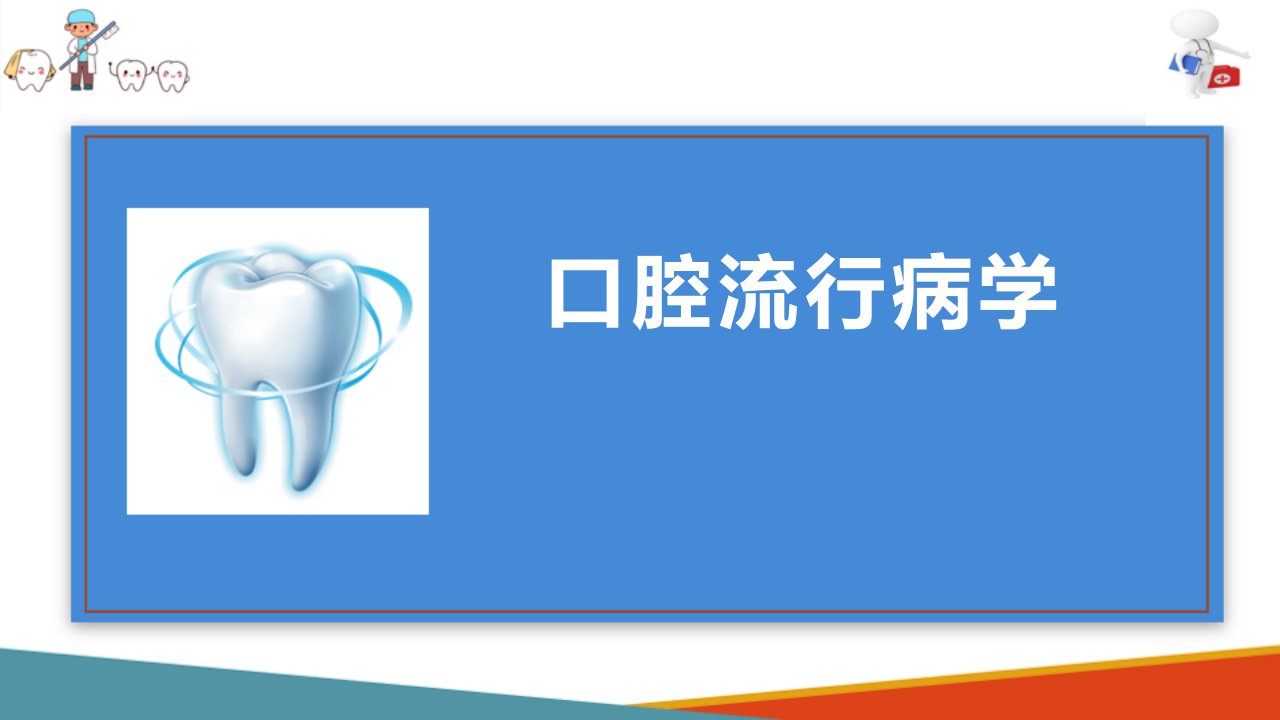 口腔流行病学